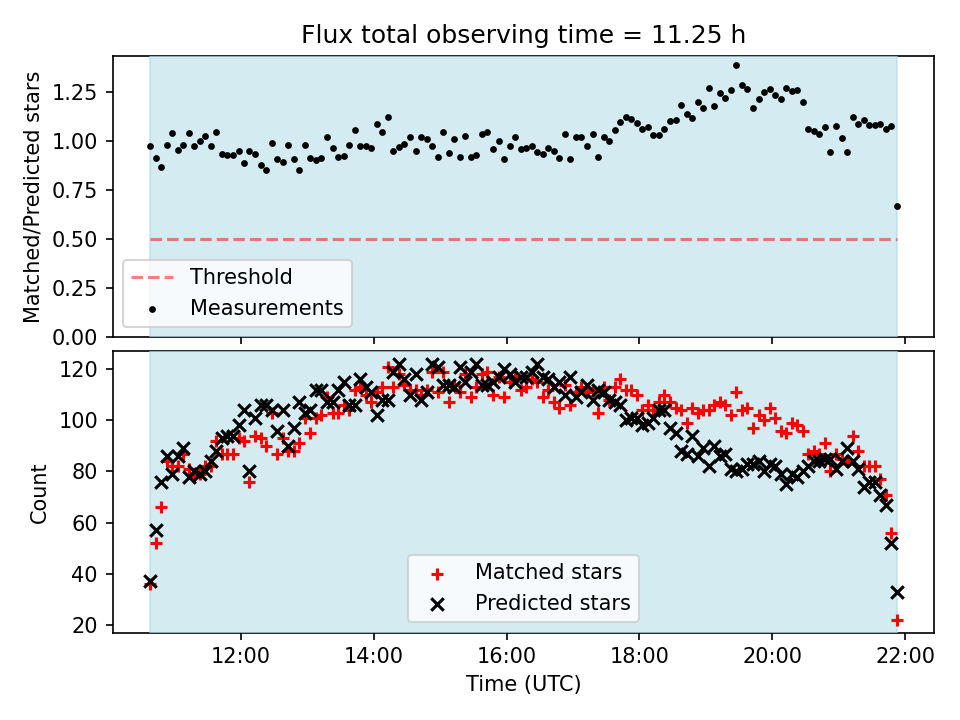 Flux total observing time = 11.25 h

Matched/Predicted stars

1.25
1.00
0.75
0.50
0.25
0.00

Threshold
Measurements

Count

120
100
80
60
40
20

Matched stars
Predicted stars

12:00
14:00
16:00
18:00
20:00
22:00

Time (UTC)